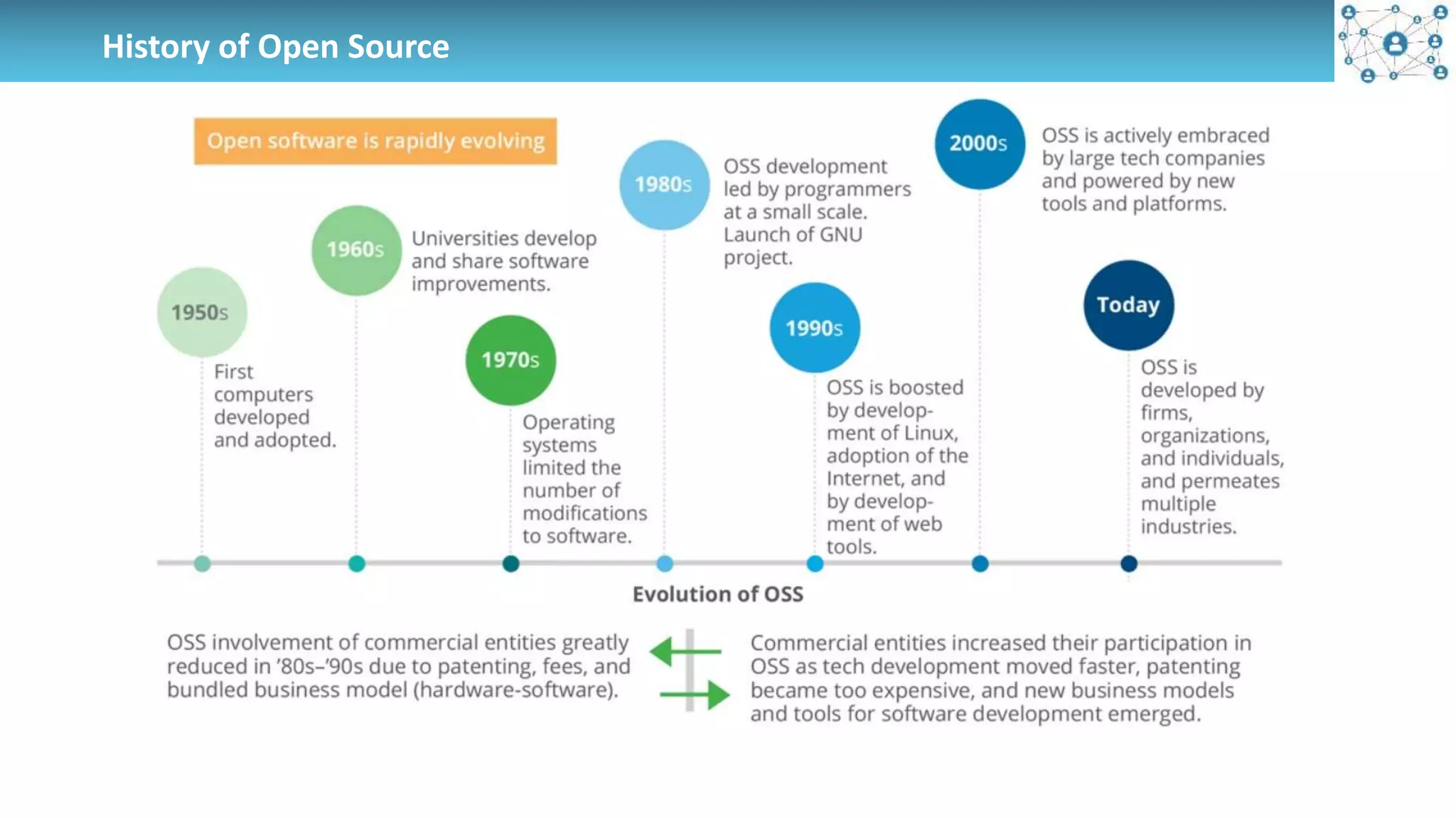 History of Open Source

Open software is rapidly evolving

1950s
First computers developed and adopted.

1960s
Universities develop and share software improvements.

1970s
Operating systems limited the number of modifications to software.

1980s
OSS development led by programmers at a small scale. Launch of GNU project.

1990s
OSS is boosted by development of Linux, adoption of the Internet, and by development of web tools.

2000s
OSS is actively embraced by large tech companies and powered by new tools and platforms.

Today
OSS is developed by firms, organizations, and individuals, and permeates multiple industries.

Evolution of OSS

OSS involvement of commercial entities greatly reduced in '80s–'90s due to patenting, fees, and bundled business model (hardware-software).

Commercial entities increased their participation in OSS as tech development moved faster, patenting became too expensive, and new business models and tools for software development emerged.